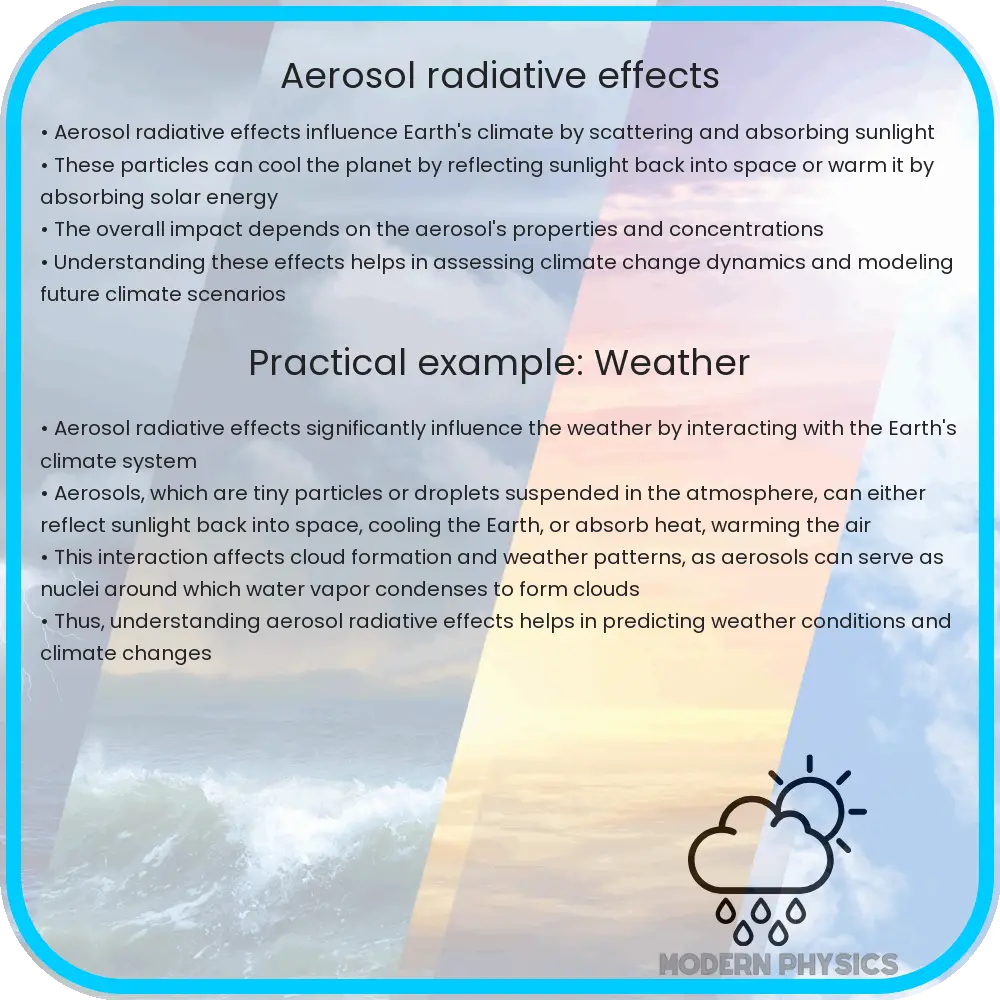 Aerosol radiative effects

• Aerosol radiative effects influence Earth's climate by scattering and absorbing sunlight
• These particles can cool the planet by reflecting sunlight back into space or warm it by absorbing solar energy
• The overall impact depends on the aerosol's properties and concentrations
• Understanding these effects helps in assessing climate change dynamics and modeling future climate scenarios

Practical example: Weather

• Aerosol radiative effects significantly influence the weather by interacting with the Earth's climate system
• Aerosols, which are tiny particles or droplets suspended in the atmosphere, can either reflect sunlight back into space, cooling the Earth, or absorb heat, warming the air
• This interaction affects cloud formation and weather patterns, as aerosols can serve as nuclei around which water vapor condenses to form clouds
• Thus, understanding aerosol radiative effects helps in predicting weather conditions and climate changes

MODERN PHYSICS